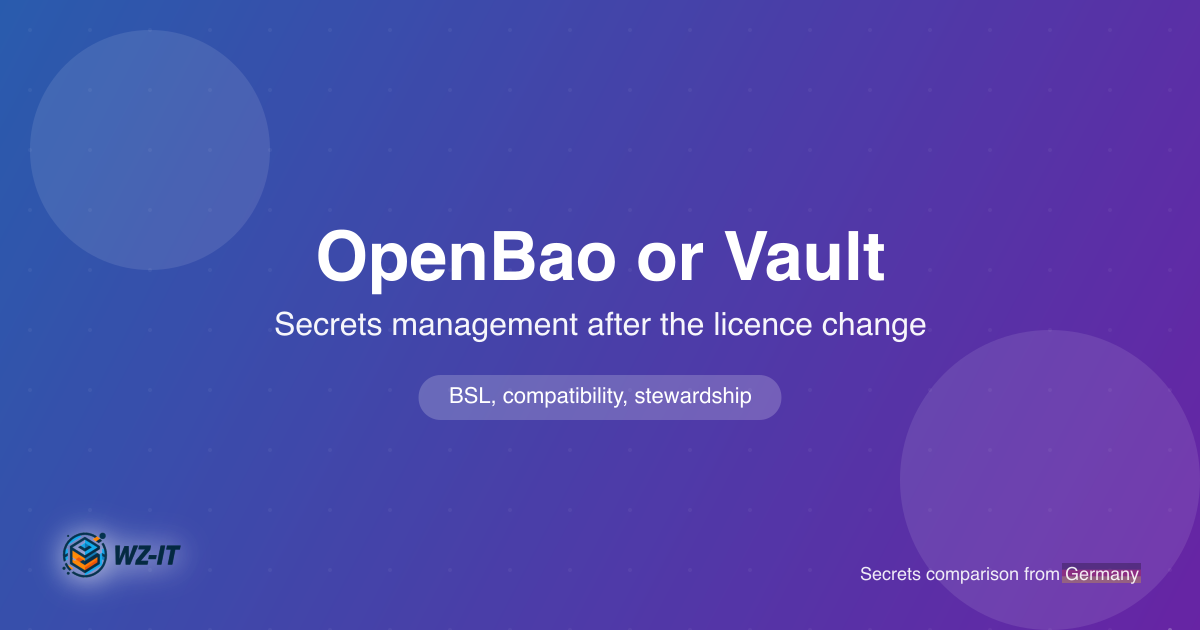 OpenBao or Vault

Secrets management after the licence change

BSL, compatibility, stewardship

WZ-IT

Secrets comparison from Germany